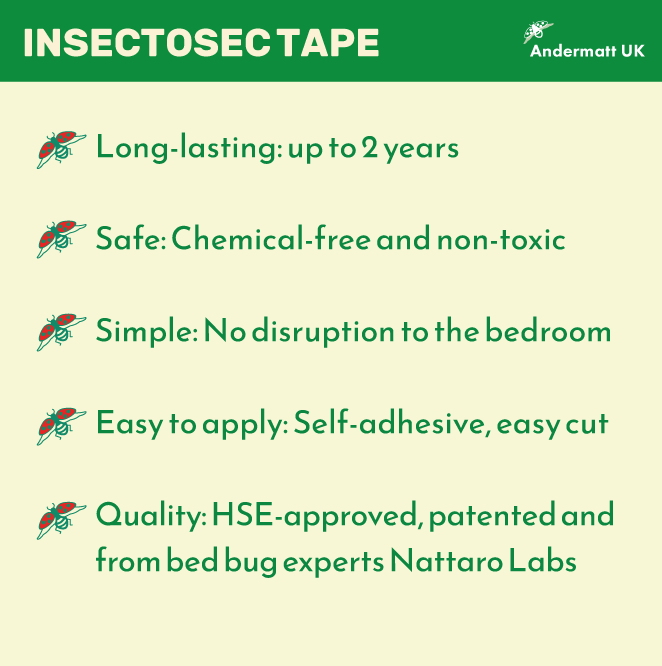 INSECTOSEC TAPE

Andermatt UK

Long-lasting: up to 2 years

Safe: Chemical-free and non-toxic

Simple: No disruption to the bedroom

Easy to apply: Self-adhesive, easy cut

Quality: HSE-approved, patented and from bed bug experts Nattaro Labs